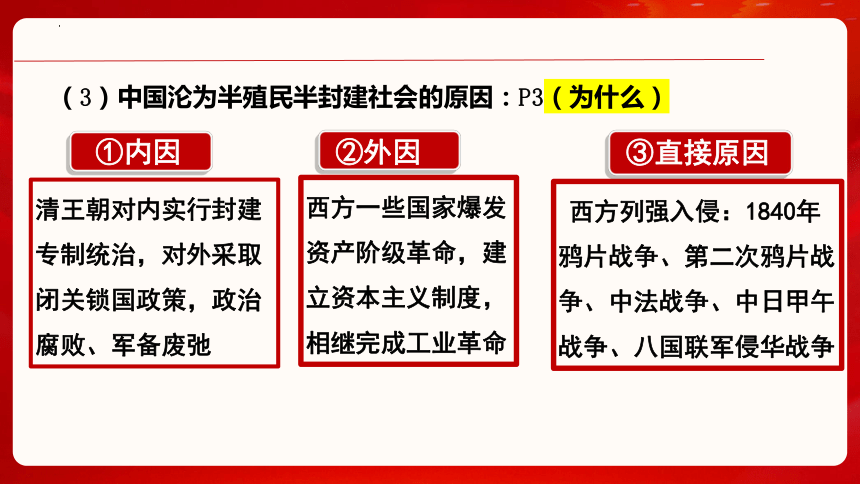 （3）中国沦为半殖民半封建社会的原因：P3（为什么）

①内因

清王朝对内实行封建专制统治，对外采取闭关锁国政策，政治腐败、军备废弛

②外因

西方一些国家爆发资产阶级革命，建立资本主义制度，相继完成工业革命

③直接原因

西方列强入侵：1840年鸦片战争、第二次鸦片战争、中法战争、中日甲午战争、八国联军侵华战争